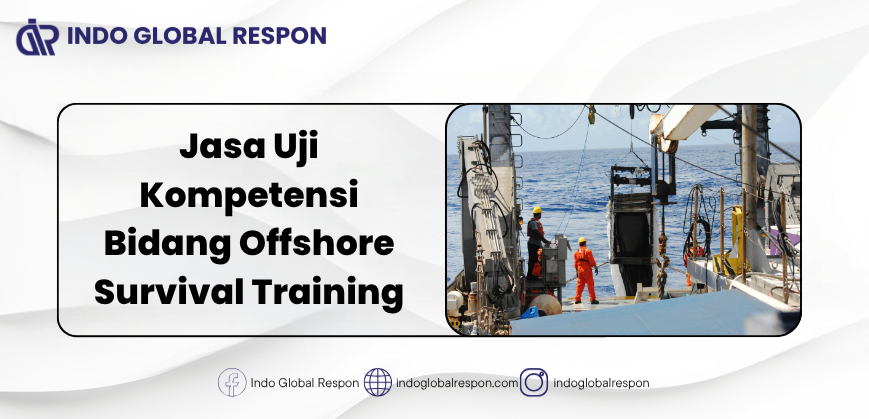 INDO GLOBAL RESPON

Jasa Uji Kompetensi Bidang Offshore Survival Training

Indo Global Respon indoglobalrespon.com indoglobalrespon